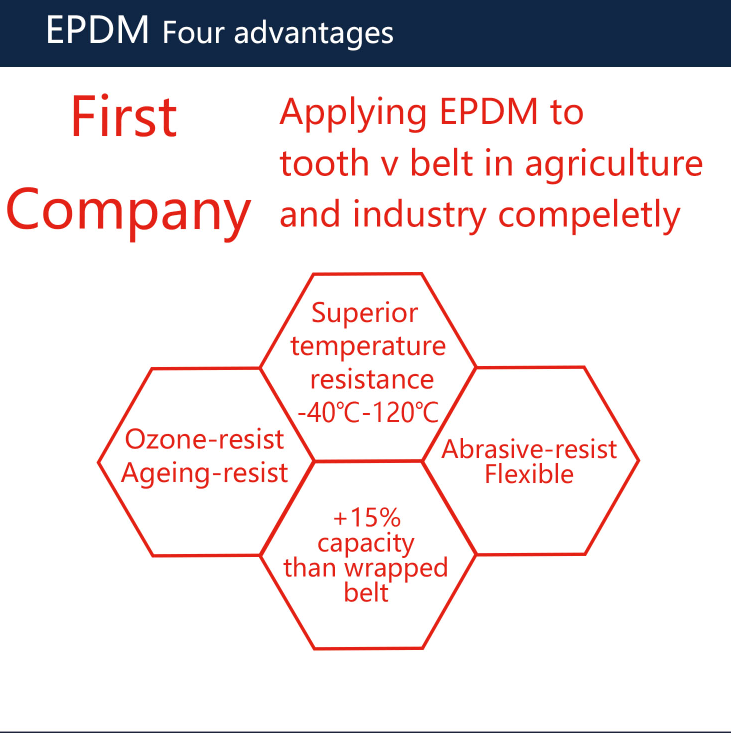 EPDM Four advantages

First Company

Applying EPDM to tooth v belt in agriculture and industry compeletly

Superior temperature resistance -40℃-120℃

Ozone-resist Ageing-resist

Abrasive-resist Flexible

+15% capacity than wrapped belt